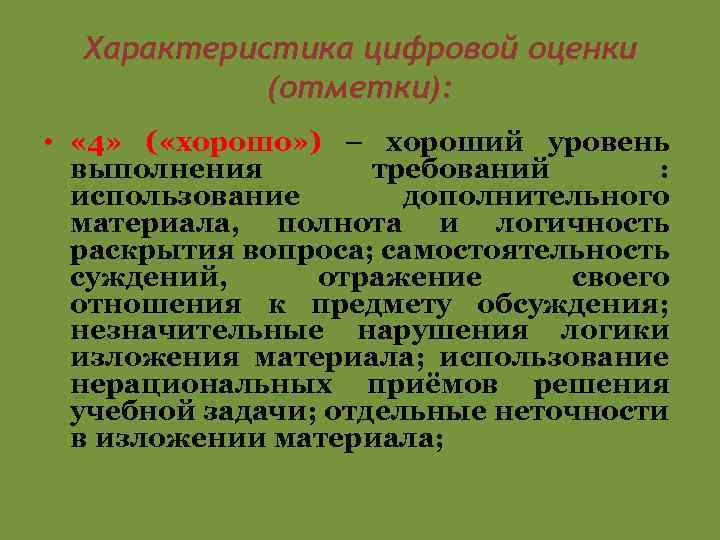 Характеристика цифровой оценки (отметки):

• «4» («хорошо») – хороший уровень выполнения требований : использование дополнительного материала, полнота и логичность раскрытия вопроса; самостоятельность суждений, отражение своего отношения к предмету обсуждения; незначительные нарушения логики изложения материала; использование нерациональных приёмов решения учебной задачи; отдельные неточности в изложении материала;